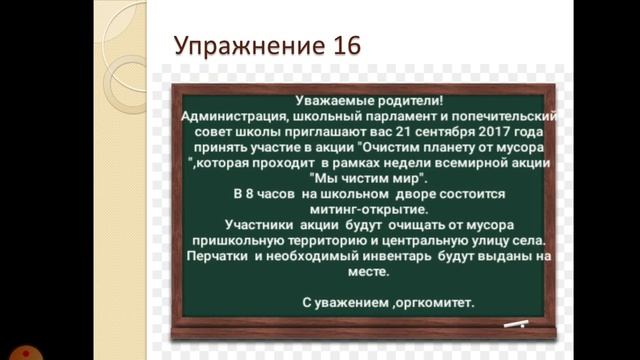 Упражнение 16

Уважаемые родители!
Администрация, школьный парламент и попечительский совет школы приглашают вас 21 сентября 2017 года принять участие в акции "Очистим планету от мусора ",которая проходит в рамках недели всемирной акции "Мы чистим мир".
В 8 часов на школьном дворе состоится митинг-открытие.
Участники акции будут очищать от мусора пришкольную территорию и центральную улицу села.
Перчатки и необходимый инвентарь будут выданы на месте.

С уважением ,оргкомитет.